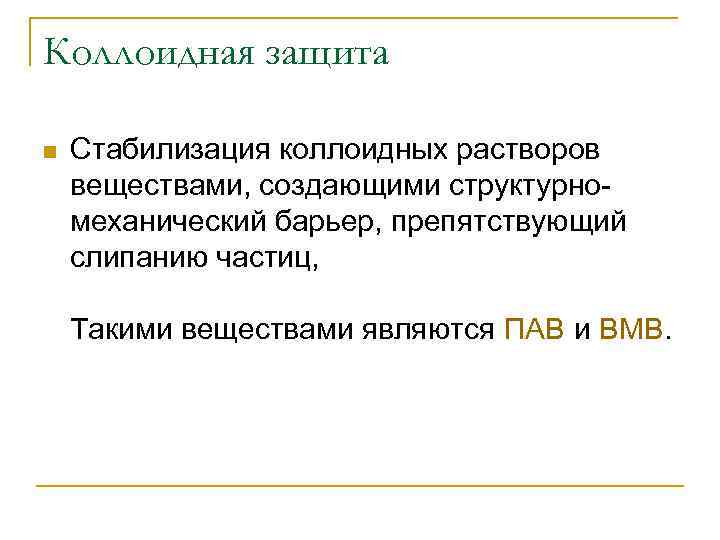 Коллоидная защита

Стабилизация коллоидных растворов веществами, создающими структурно-механический барьер, препятствующий слипанию частиц,

Такими веществами являются ПАВ и ВМВ.